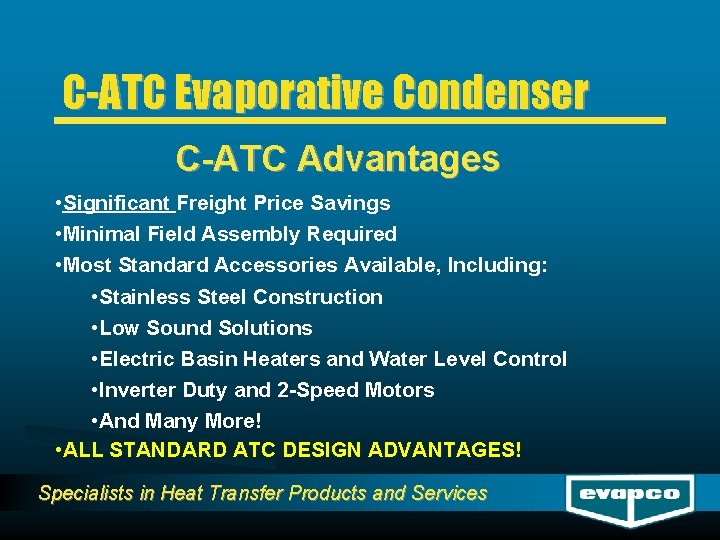 C-ATC Evaporative Condenser

C-ATC Advantages

•Significant Freight Price Savings
•Minimal Field Assembly Required
•Most Standard Accessories Available, Including:
•Stainless Steel Construction
•Low Sound Solutions
•Electric Basin Heaters and Water Level Control
•Inverter Duty and 2-Speed Motors
•And Many More!
•ALL STANDARD ATC DESIGN ADVANTAGES!

Specialists in Heat Transfer Products and Services

evapco